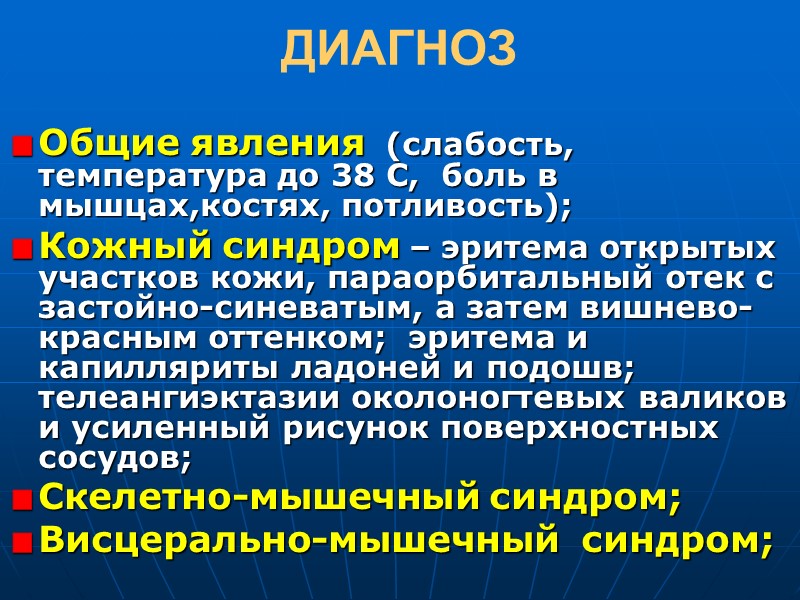 ДИАГНОЗ

Общие явления (слабость, температура до 38 С, боль в мышцах,костях, потливость);

Кожный синдром – эритема открытых участков кожи, параорбитальный отек с застойно-синеватым, а затем вишнево-красным оттенком; эритема и капилляриты ладоней и подошв; телеангиэктазии околоногтевых валиков и усиленный рисунок поверхностных сосудов;

Скелетно-мышечный синдром;

Висцерально-мышечный синдром;